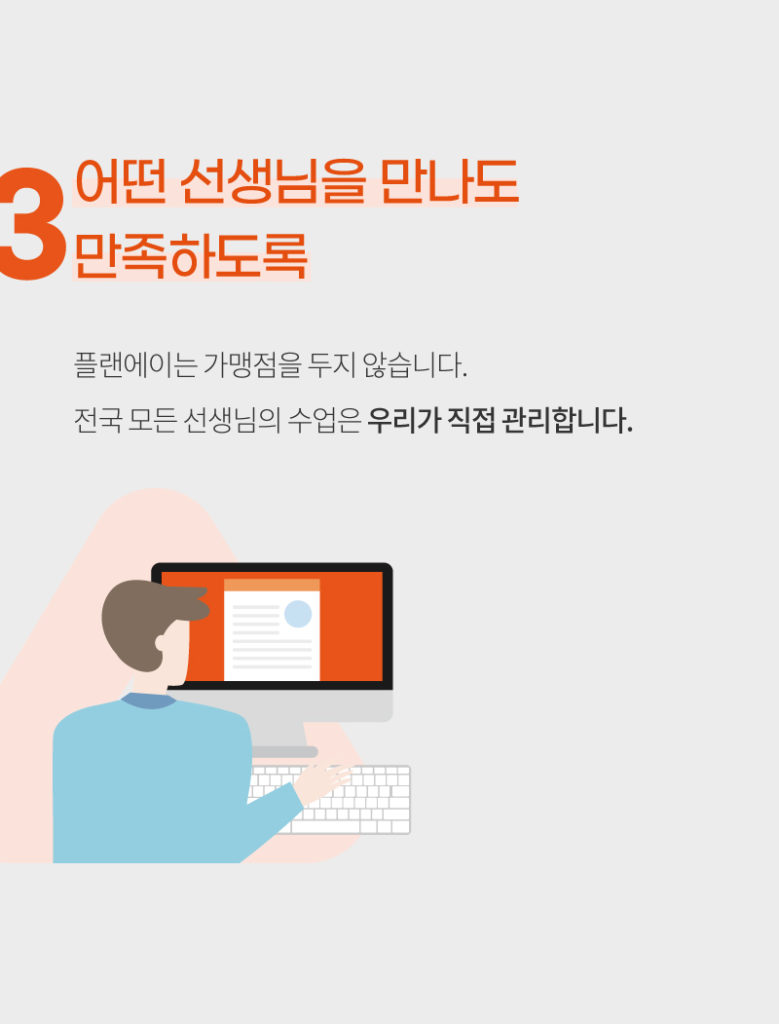 3 어떤 선생님을 만나도 만족하도록

플랜에이는 가맹점을 두지 않습니다.

전국 모든 선생님의 수업은 우리가 직접 관리합니다.